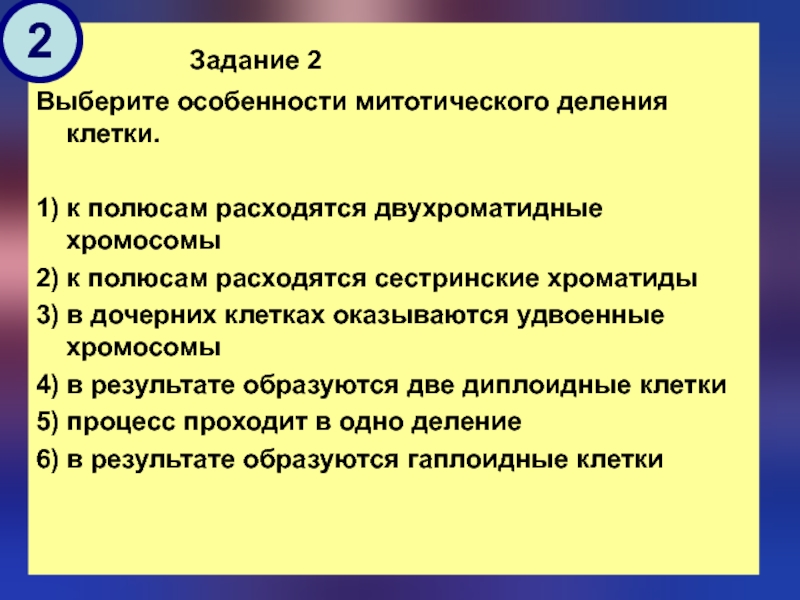 2

Задание 2

Выберите особенности митотического деления клетки.

1) к полюсам расходятся двухроматидные хромосомы
2) к полюсам расходятся сестринские хроматиды
3) в дочерних клетках оказываются удвоенные хромосомы
4) в результате образуются две диплоидные клетки
5) процесс проходит в одно деление
6) в результате образуются гаплоидные клетки